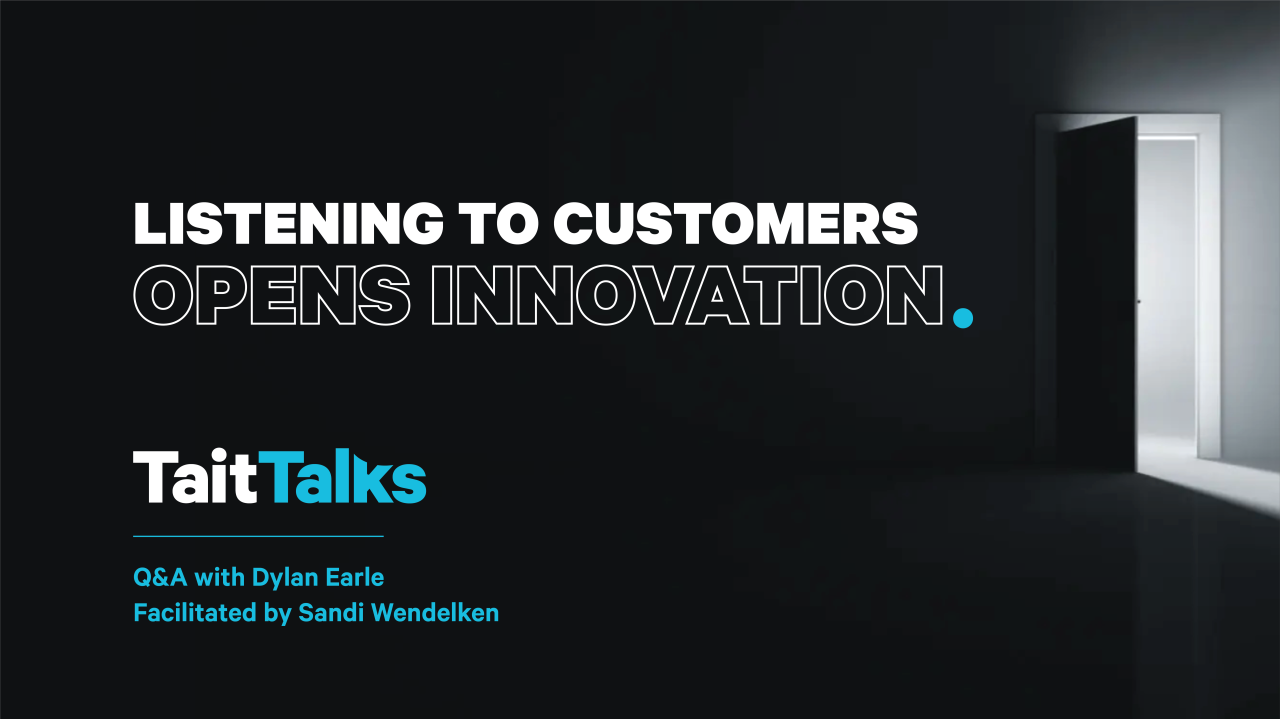 LISTENING TO CUSTOMERS
OPENS INNOVATION.

TaitTalks

Q&A with Dylan Earle
Facilitated by Sandi Wendelken